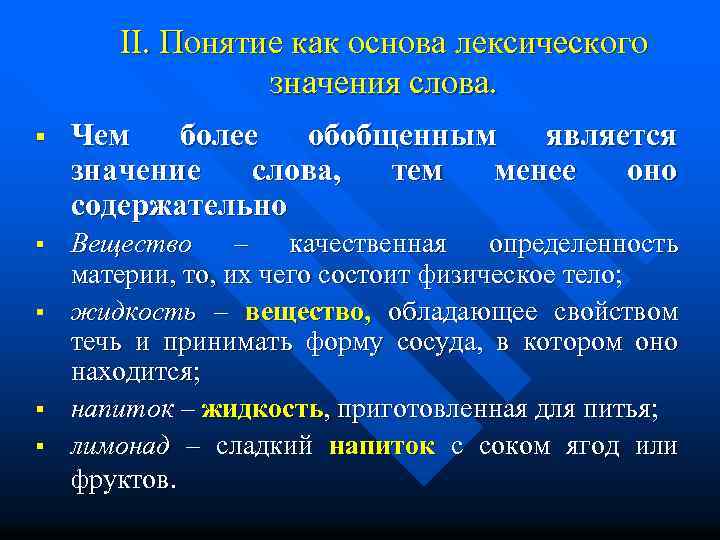 II. Понятие как основа лексического значения слова.

▪ Чем более обобщенным является значение слова, тем менее оно содержательно

▪ Вещество – качественная определенность материи, то, их чего состоит физическое тело;

▪ жидкость – вещество, обладающее свойством течь и принимать форму сосуда, в котором оно находится;

▪ напиток – жидкость, приготовленная для питья;

▪ лимонад – сладкий напиток с соком ягод или фруктов.